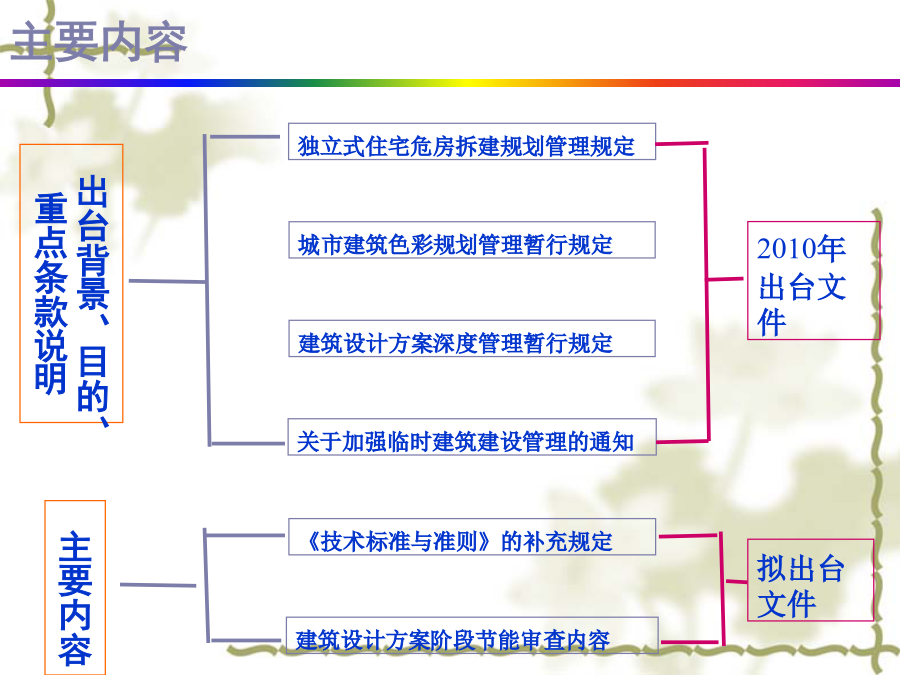 主要内容

出台背景、目的、重点条款说明

独立式住宅危房拆建规划管理规定

城市建筑色彩规划管理暂行规定

建筑设计方案深度管理暂行规定

关于加强临时建筑建设管理的通知

2010年出台文件

主要内容

《技术标准与准则》的补充规定

建筑设计方案阶段节能审查内容

拟出台文件